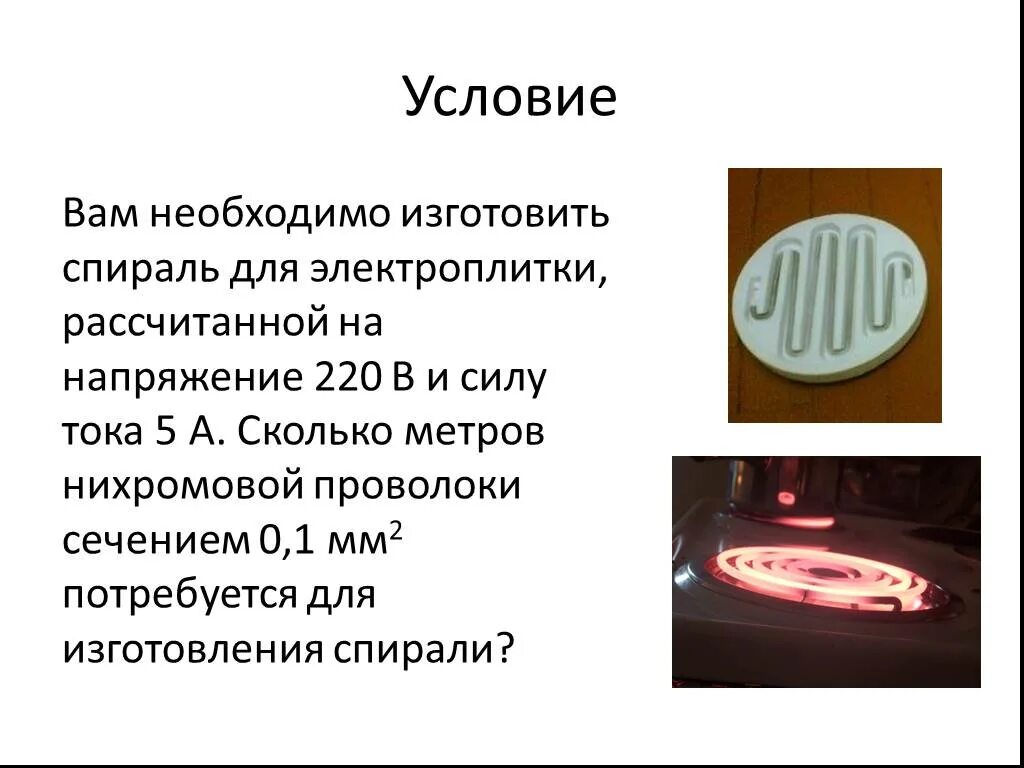 Условие

Вам необходимо изготовить спираль для электроплитки, рассчитанной на напряжение 220 В и силу тока 5 А. Сколько метров нихромовой проволоки сечением 0,1 мм$^2$ потребуется для изготовления спирали?